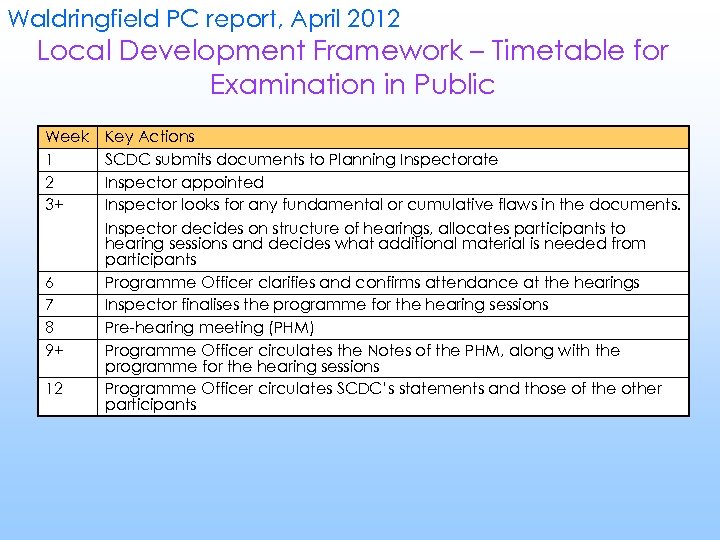 Waldringfield PC report, April 2012

Local Development Framework – Timetable for Examination in Public

| Week | Key Actions |
|---|---|
| 1 | SCDC submits documents to Planning Inspectorate |
| 2 | Inspector appointed |
| 3+ | Inspector looks for any fundamental or cumulative flaws in the documents. Inspector decides on structure of hearings, allocates participants to hearing sessions and decides what additional material is needed from participants |
| 6 | Programme Officer clarifies and confirms attendance at the hearings |
| 7 | Inspector finalises the programme for the hearing sessions |
| 8 | Pre-hearing meeting (PHM) |
| 9+ | Programme Officer circulates the Notes of the PHM, along with the programme for the hearing sessions |
| 12 | Programme Officer circulates SCDC's statements and those of the other participants |